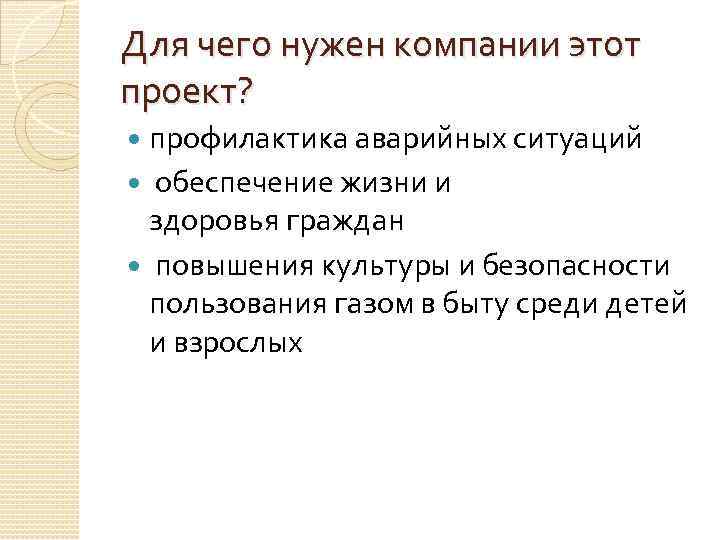 Для чего нужен компании этот проект?

- профилактика аварийных ситуаций
- обеспечение жизни и здоровья граждан
- повышения культуры и безопасности пользования газом в быту среди детей и взрослых